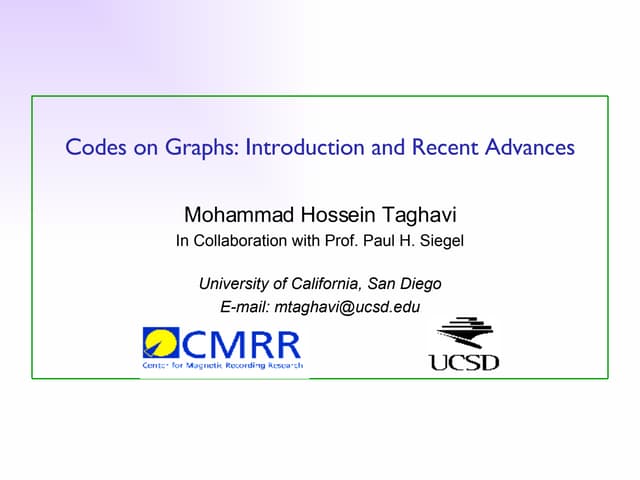 Codes on Graphs: Introduction and Recent Advances

Mohammad Hossein Taghavi
In Collaboration with Prof. Paul H. Siegel

University of California, San Diego
E-mail: mtaghavi@ucsd.edu

CMRR
Center for Magnetic Recording Research

UCSD